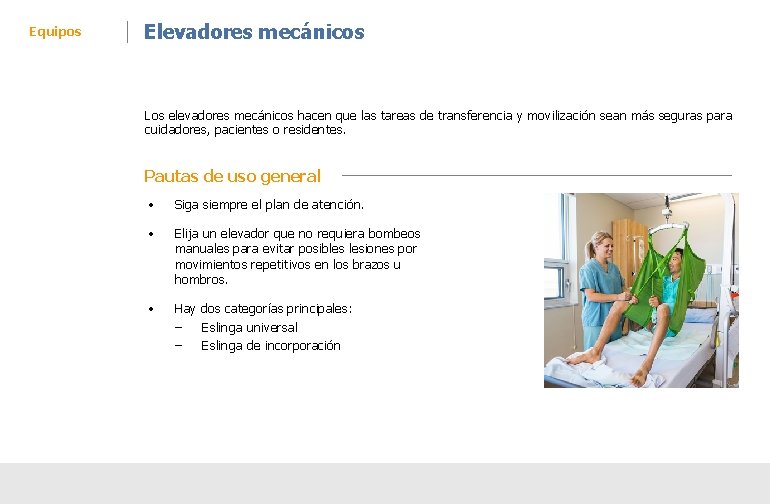 Equipos

Elevadores mecánicos

Los elevadores mecánicos hacen que las tareas de transferencia y movilización sean más seguras para cuidadores, pacientes o residentes.

Pautas de uso general

• Siga siempre el plan de atención.

• Elija un elevador que no requiera bombeos manuales para evitar posibles lesiones por movimientos repetitivos en los brazos u hombros.

• Hay dos categorías principales:
– Eslinga universal
– Eslinga de incorporación